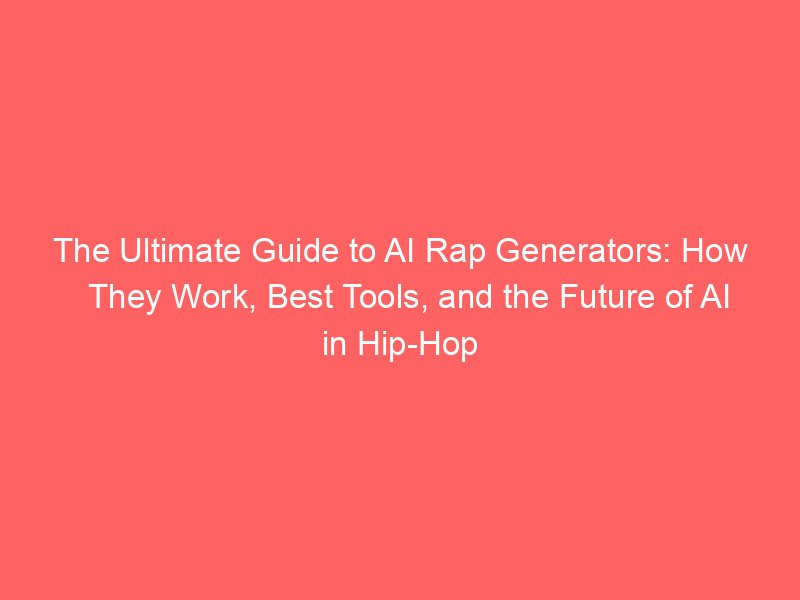 The Ultimate Guide to AI Rap Generators: How They Work, Best Tools, and the Future of AI in Hip-Hop